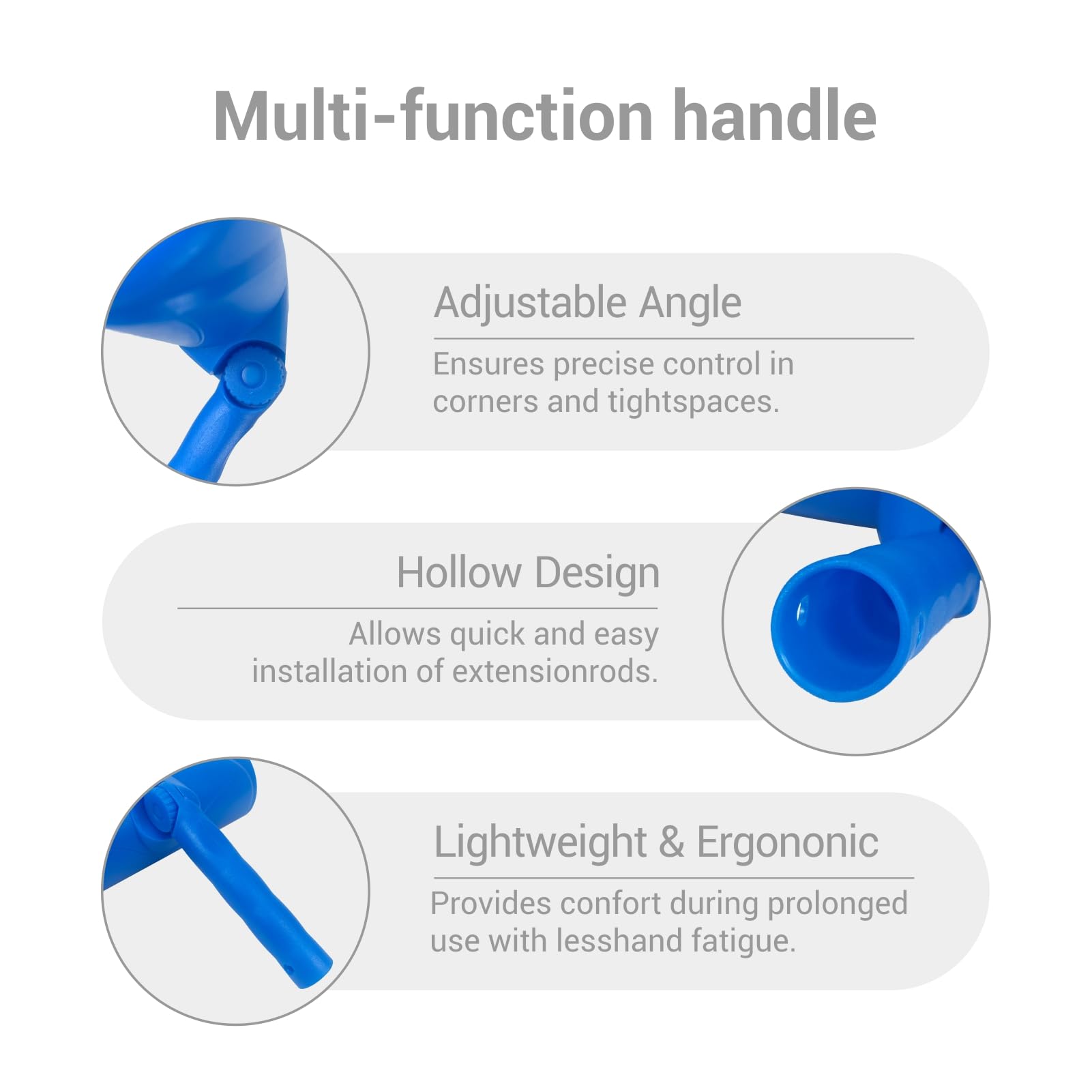 Multi-function handle

Adjustable Angle

Ensures precise control in corners and tightspaces.

Hollow Design

Allows quick and easy installation of extensionrods.

Lightweight & Ergononic

Provides confort during prolonged use with lesshand fatigue.